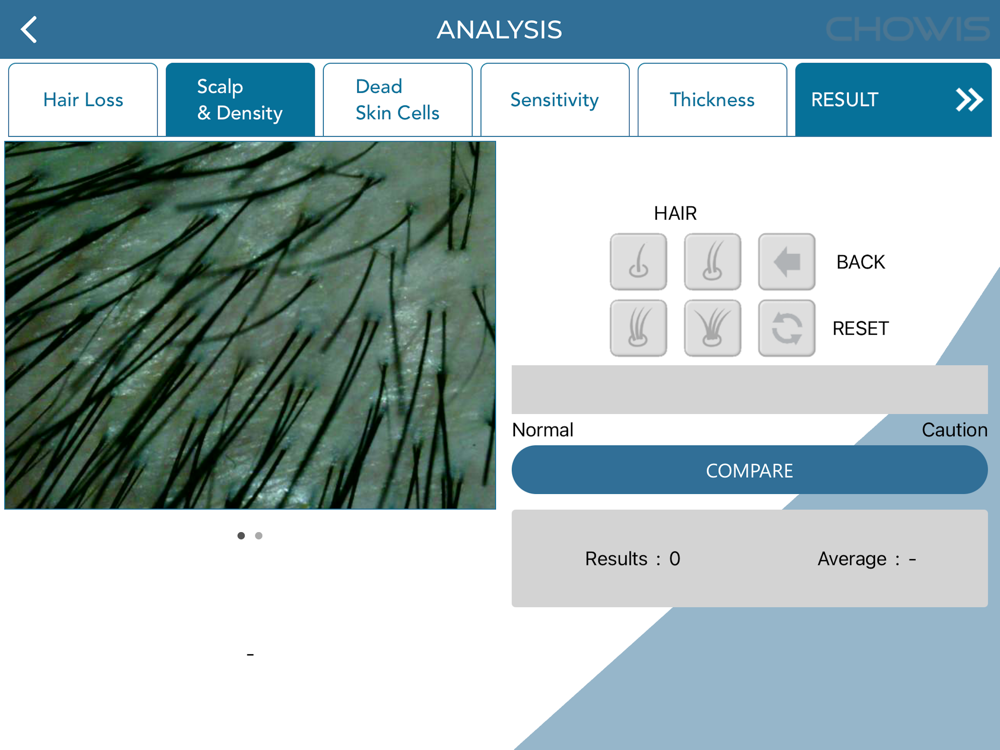 ANALYSIS

CHOWIS

Hair Loss

Scalp & Density

Dead Skin Cells

Sensitivity

Thickness

RESULT

HAIR

BACK

RESET

Normal

Caution

COMPARE

Results : 0

Average : -

-